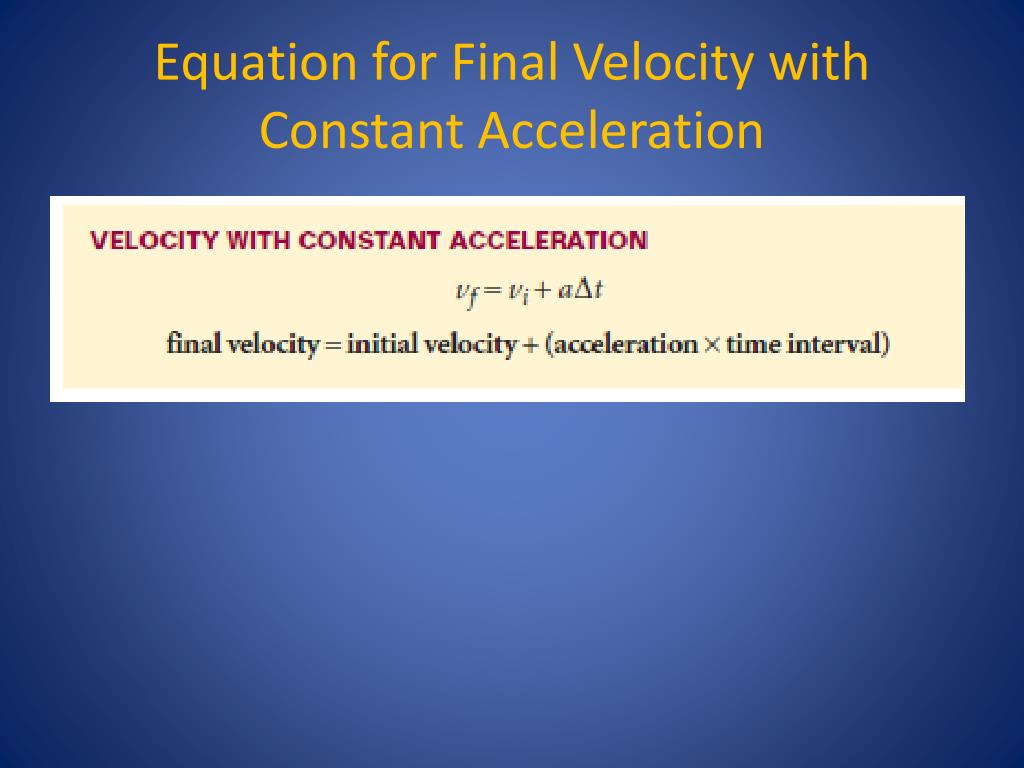 Equation for Final Velocity with Constant Acceleration

VELOCITY WITH CONSTANT ACCELERATION

$v_f = v_i + a\Delta t$

final velocity = initial velocity + (acceleration × time interval)